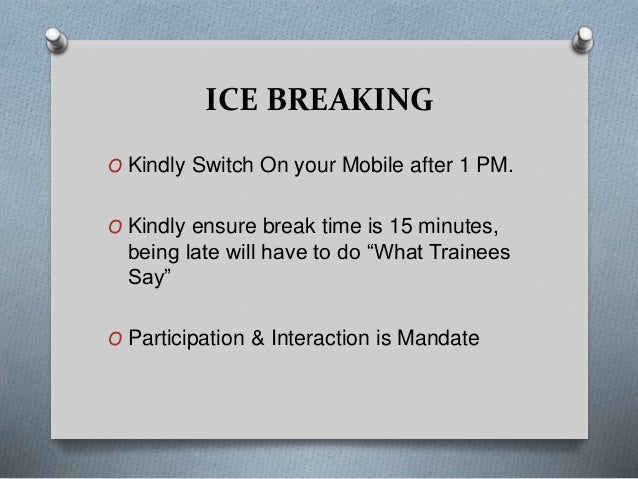 ICE BREAKING

O Kindly Switch On your Mobile after 1 PM.

O Kindly ensure break time is 15 minutes, being late will have to do “What Trainees Say”

O Participation & Interaction is Mandate